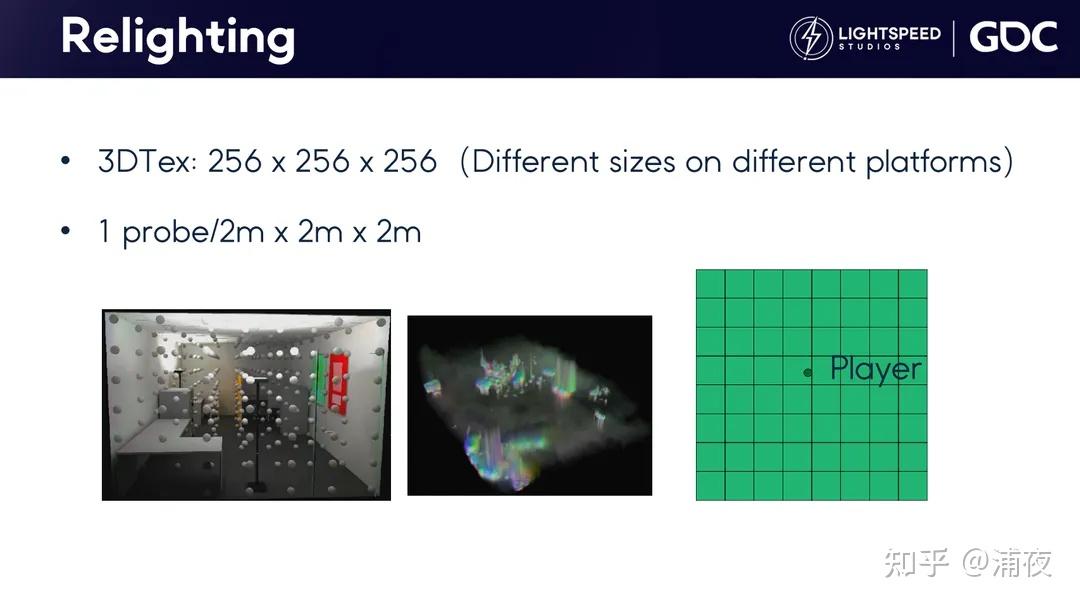 Relighting

LIGHTSPEED STUDIOS | GDC

• 3DTex: 256 x 256 x 256 (Different sizes on different platforms)

• 1 probe/2m x 2m x 2m

Player

知乎 @浦夜